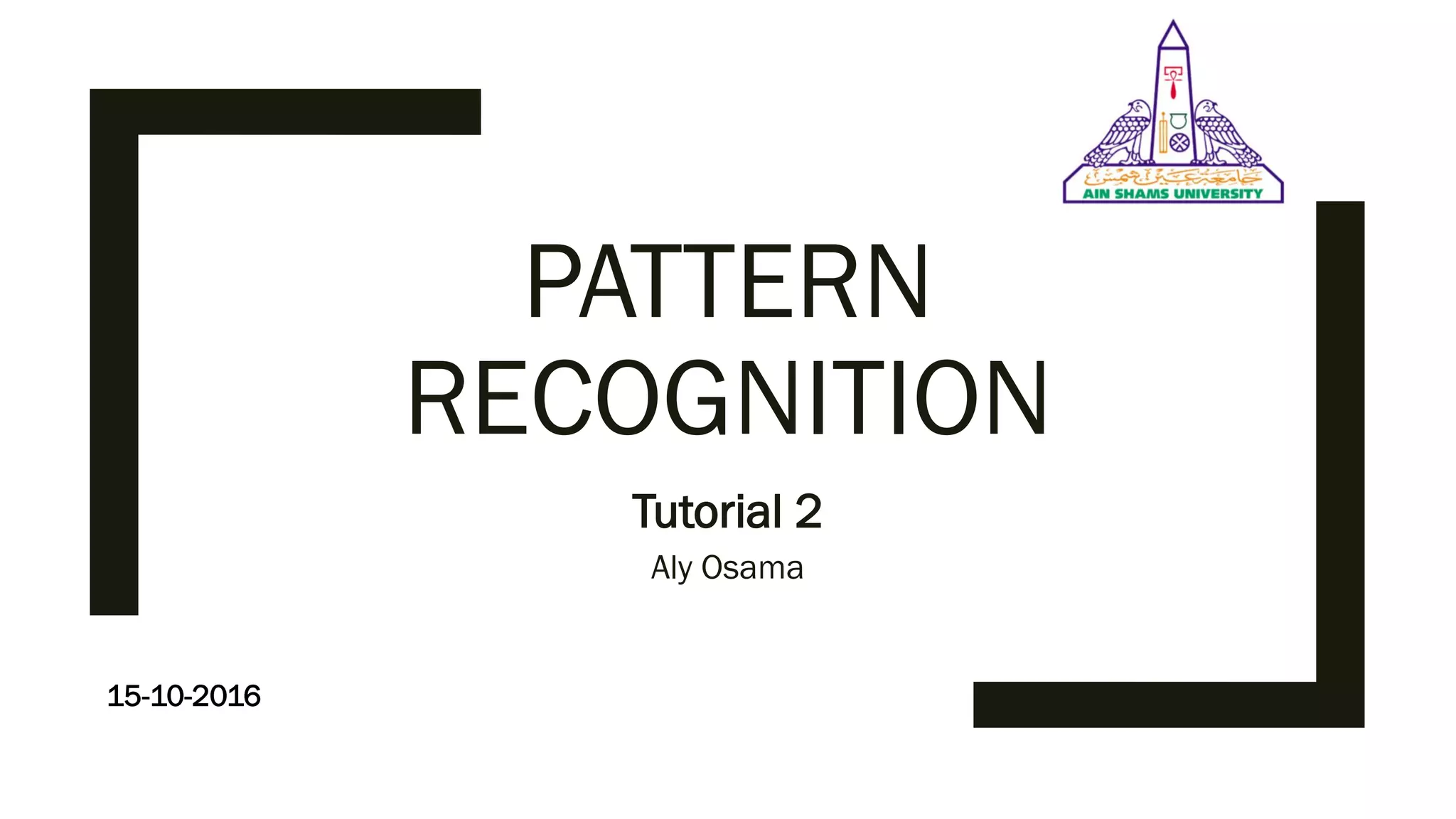 جامعة عين شمس
AIN SHAMS UNIVERSITY

PATTERN RECOGNITION

Tutorial 2

Aly Osama

15-10-2016